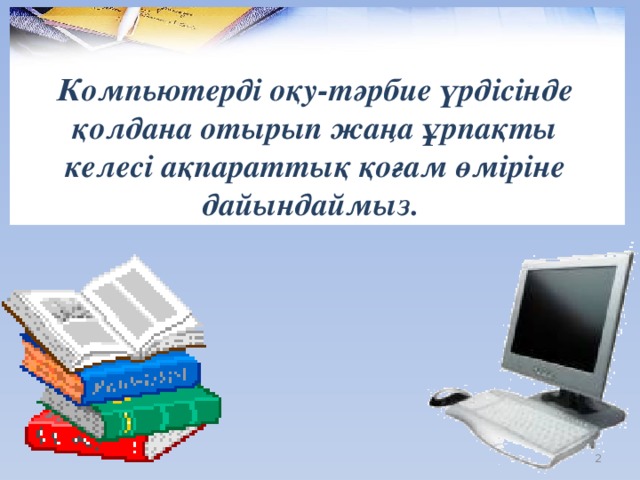 Компьютерді оқу-тәрбие үрдісінде қолдана отырып жаңа ұрпақты келесі ақпараттық қоғам өміріне дайындаймыз.

2